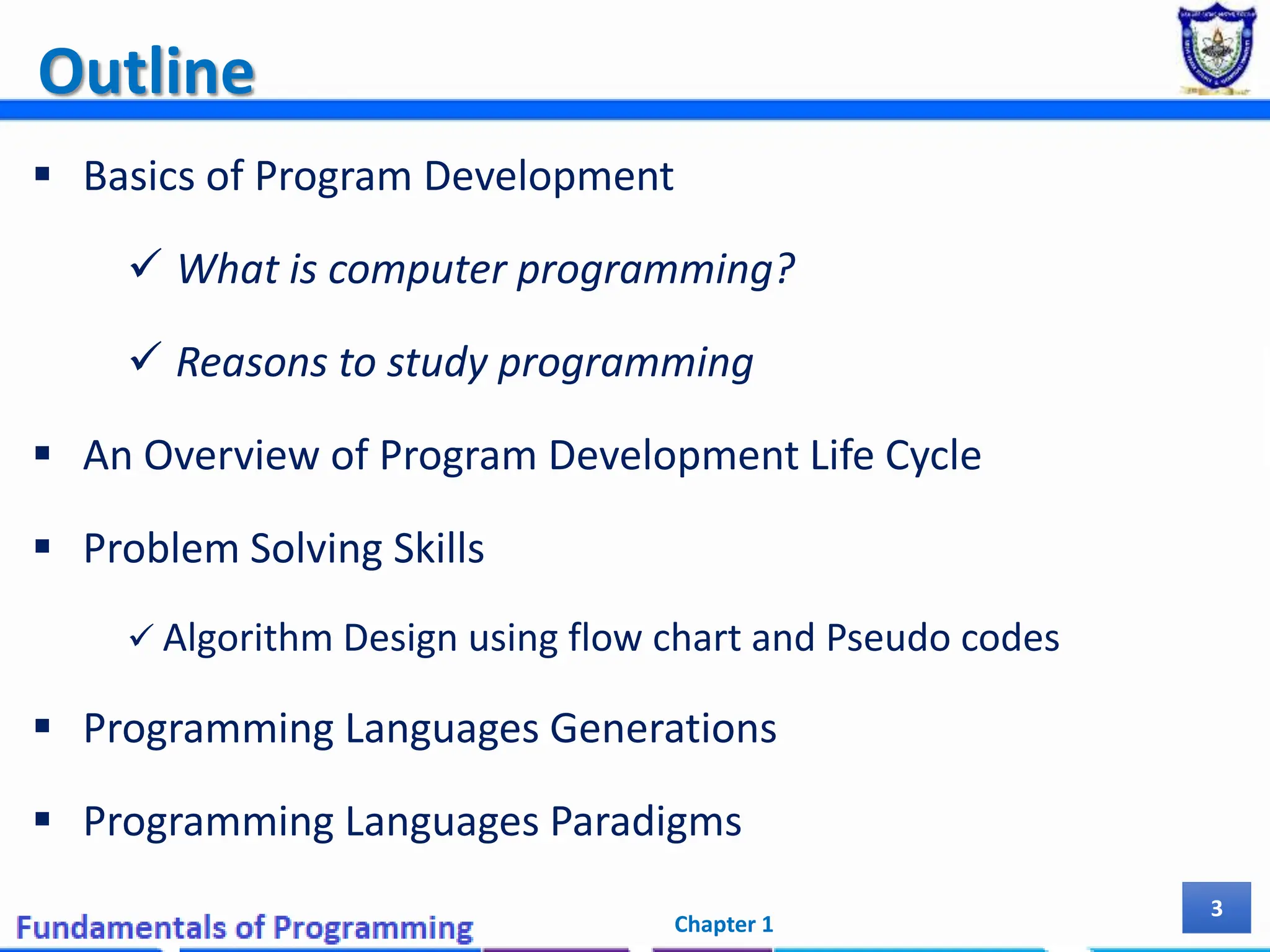 Outline

▪ Basics of Program Development

✓ What is computer programming?

✓ Reasons to study programming

▪ An Overview of Program Development Life Cycle

▪ Problem Solving Skills

✓ Algorithm Design using flow chart and Pseudo codes

▪ Programming Languages Generations

▪ Programming Languages Paradigms

Fundamentals of Programming

Chapter 1

3